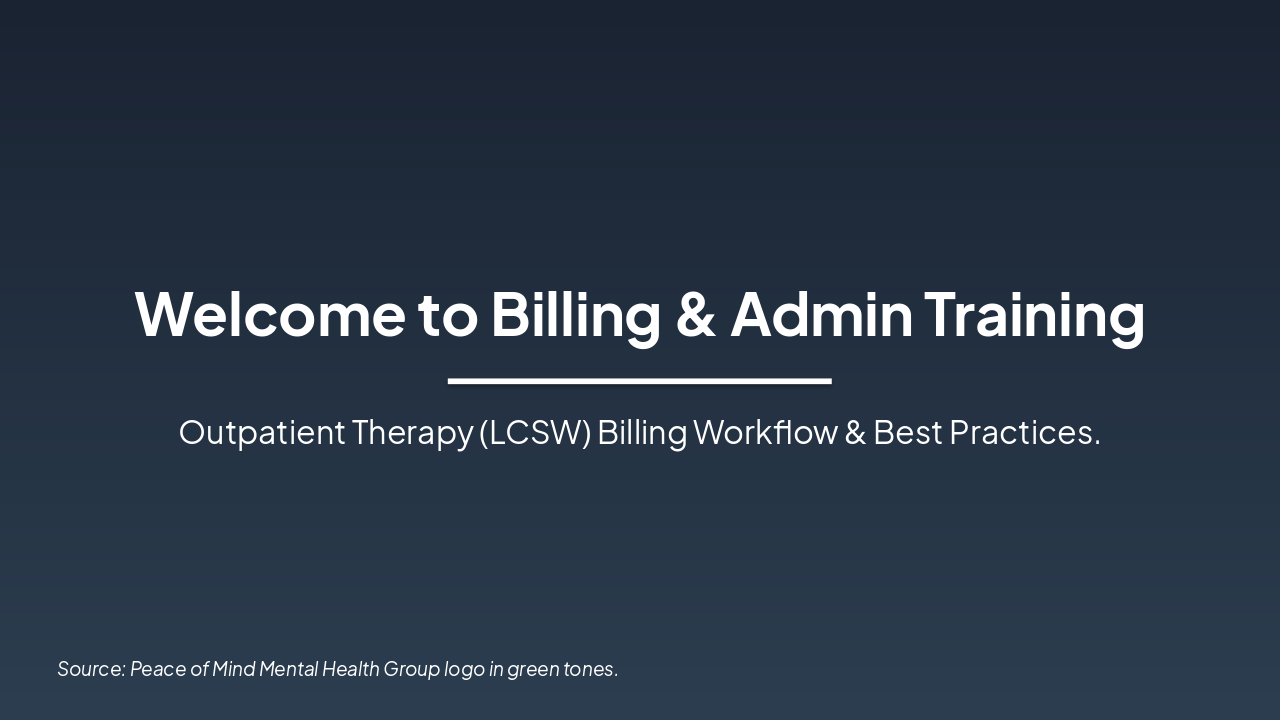 Welcome to Billing & Admin Training

Outpatient Therapy (LCSW) Billing Workflow & Best Practices.

Source: Peace of Mind Mental Health Group logo in green tones.